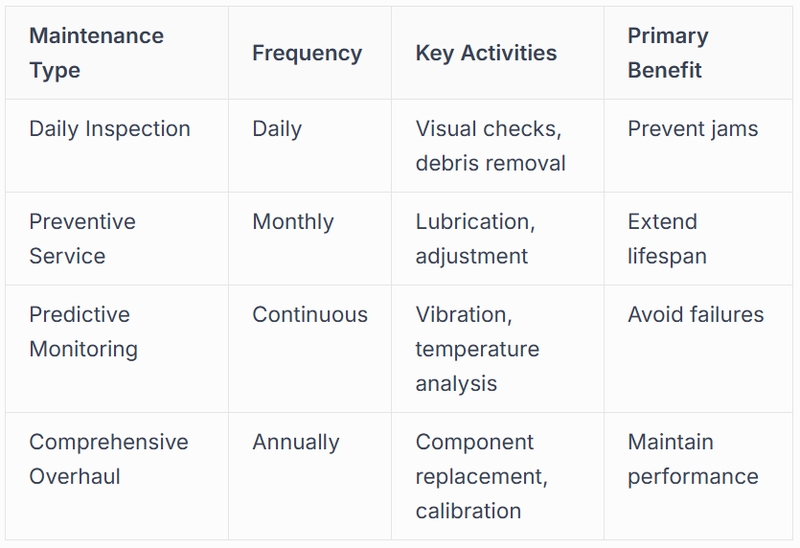 | Maintenance Type | Frequency | Key Activities | Primary Benefit |
|---|---|---|---|
| Daily Inspection | Daily | Visual checks, debris removal | Prevent jams |
| Preventive Service | Monthly | Lubrication, adjustment | Extend lifespan |
| Predictive Monitoring | Continuous | Vibration, temperature analysis | Avoid failures |
| Comprehensive Overhaul | Annually | Component replacement, calibration | Maintain performance |